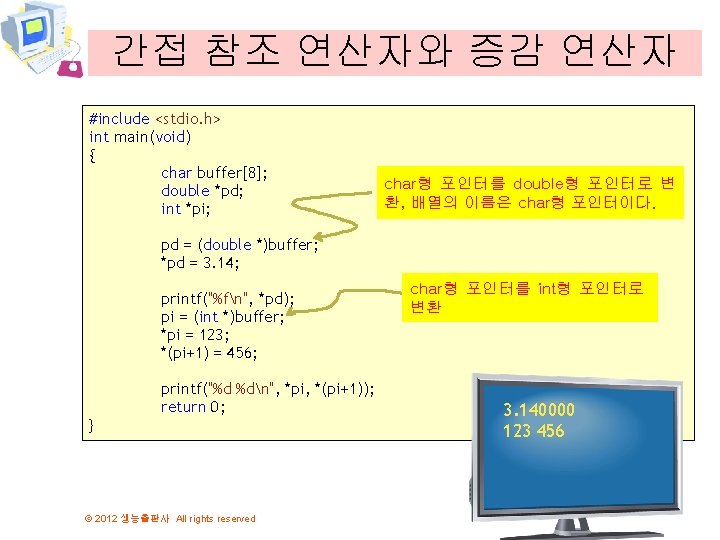 간접 참조 연산자와 증감 연산자

#include <stdio.h>
int main(void)
{
char buffer[8];
double *pd;
int *pi;

pd = (double *)buffer;
*pd = 3.14;

printf("%f\n", *pd);
pi = (int *)buffer;
*pi = 123;
*(pi+1) = 456;

printf("%d %d\n", *pi, *(pi+1));
return 0;
}

char형 포인터를 double형 포인터로 변환, 배열의 이름은 char형 포인터이다.

char형 포인터를 int형 포인터로 변환

3.140000
123 456

© 2012 생능출판사 All rights reserved